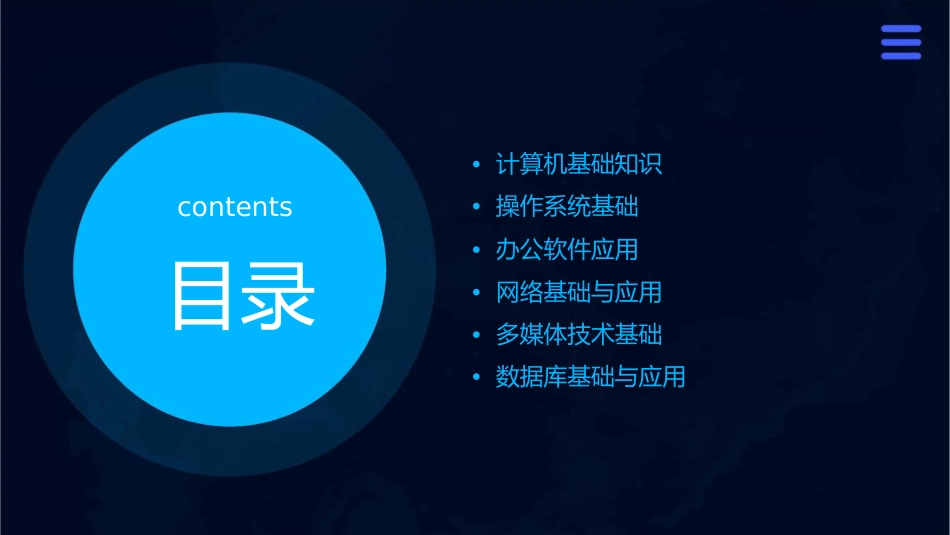 contents

目录

• 计算机基础知识
• 操作系统基础
• 办公软件应用
• 网络基础与应用
• 多媒体技术基础
• 数据库基础与应用